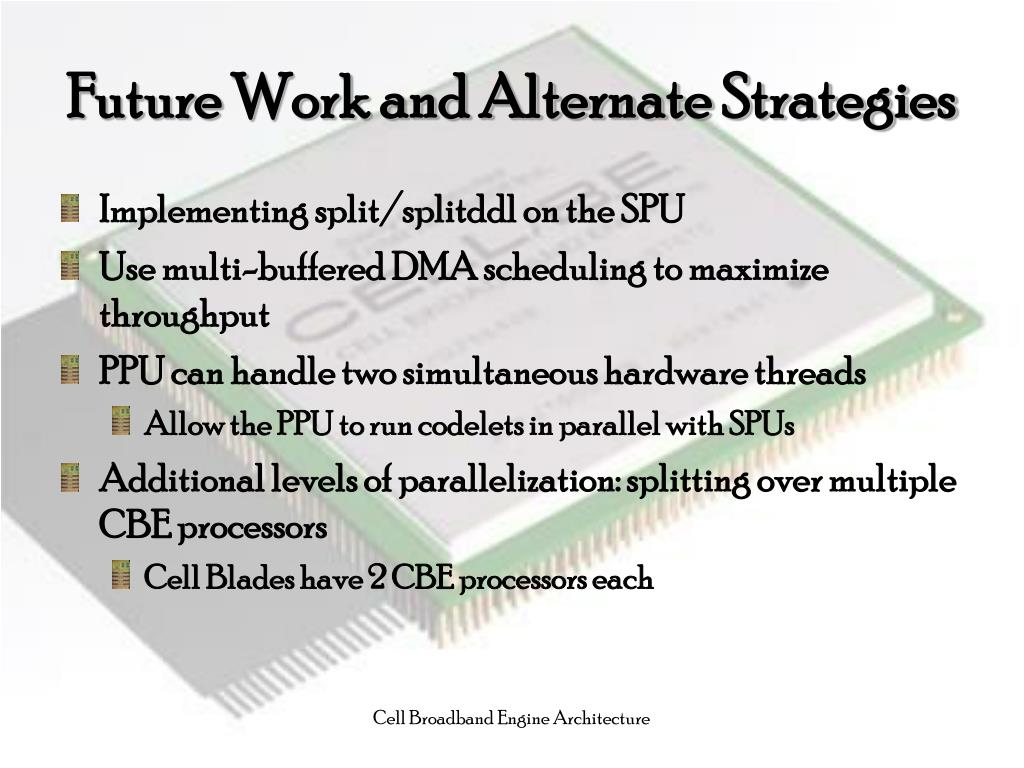 Future Work and Alternate Strategies

Implementing split/splitddl on the SPU

Use multi-buffered DMA scheduling to maximize throughput

PPU can handle two simultaneous hardware threads

Allow the PPU to run codelets in parallel with SPUs

Additional levels of parallelization: splitting over multiple CBE processors

Cell Blades have 2 CBE processors each

Cell Broadband Engine Architecture